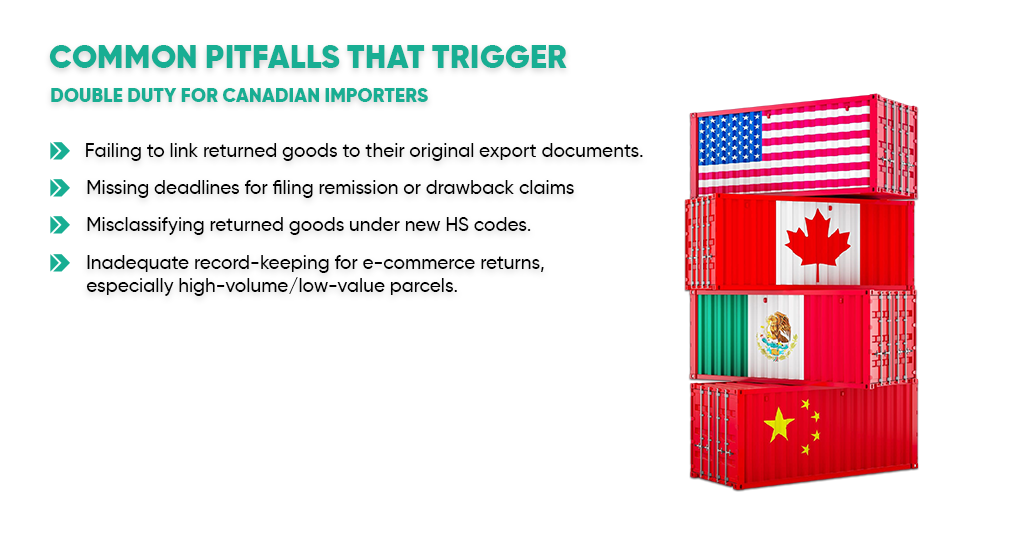 COMMON PITFALLS THAT TRIGGER

DOUBLE DUTY FOR CANADIAN IMPORTERS

Failing to link returned goods to their original export documents.

Missing deadlines for filing remission or drawback claims

Misclassifying returned goods under new HS codes.

Inadequate record-keeping for e-commerce returns, especially high-volume/low-value parcels.